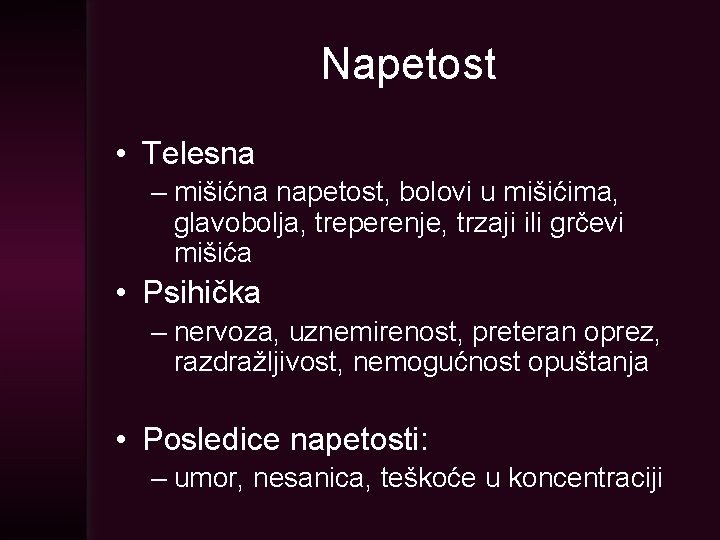 Napetost

• Telesna
– mišićna napetost, bolovi u mišićima, glavobolja, treperenje, trzaji ili grčevi mišića
• Psihička
– nervoza, uznemirenost, preteran oprez, razdražljivost, nemogućnost opuštanja

• Posledice napetosti:
– umor, nesanica, teškoće u koncentraciji